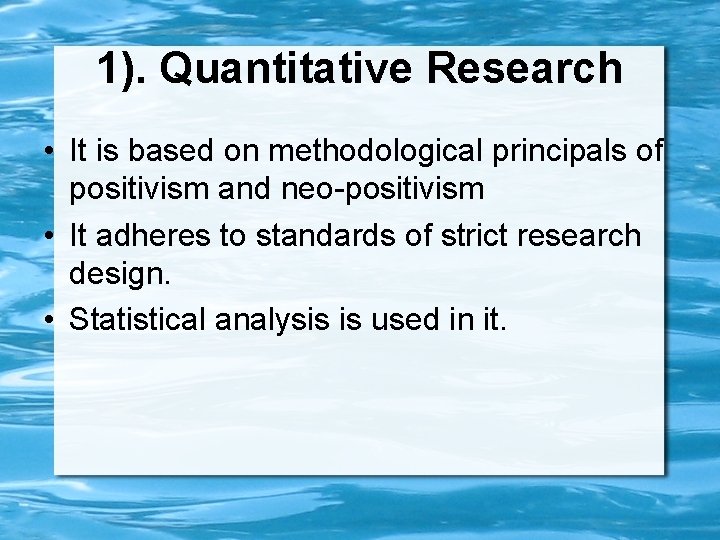 1). Quantitative Research

• It is based on methodological principals of positivism and neo-positivism
• It adheres to standards of strict research design.
• Statistical analysis is used in it.